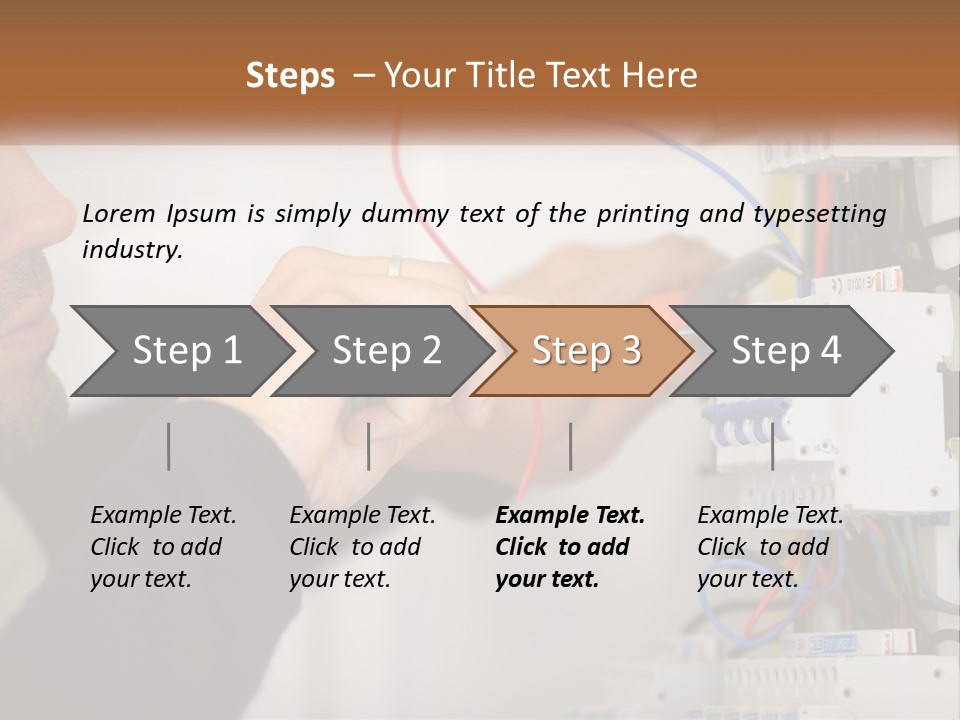 Steps – Your Title Text Here

Lorem Ipsum is simply dummy text of the printing and typesetting industry.

Step 1

Step 2

Step 3

Step 4

Example Text. Click to add your text.

Example Text. Click to add your text.

Example Text. Click to add your text.

Example Text. Click to add your text.